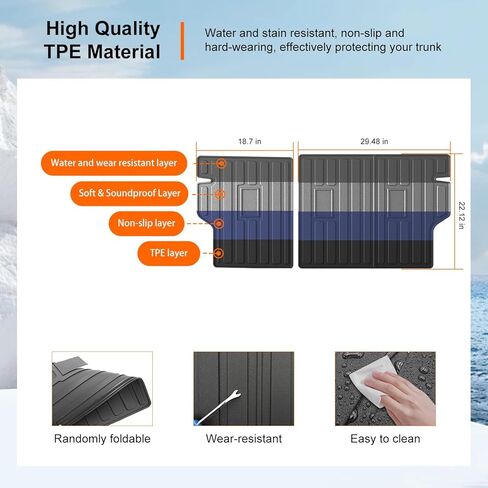 High Quality TPE Material

Water and stain resistant, non-slip and hard-wearing, effectively protecting your trunk

18.7 in

29.48 in

22.12 in

Water and wear resistant layer

Soft & Soundproof Layer

Non-slip layer

TPE layer

Randomly foldable

Wear-resistant

Easy to clean